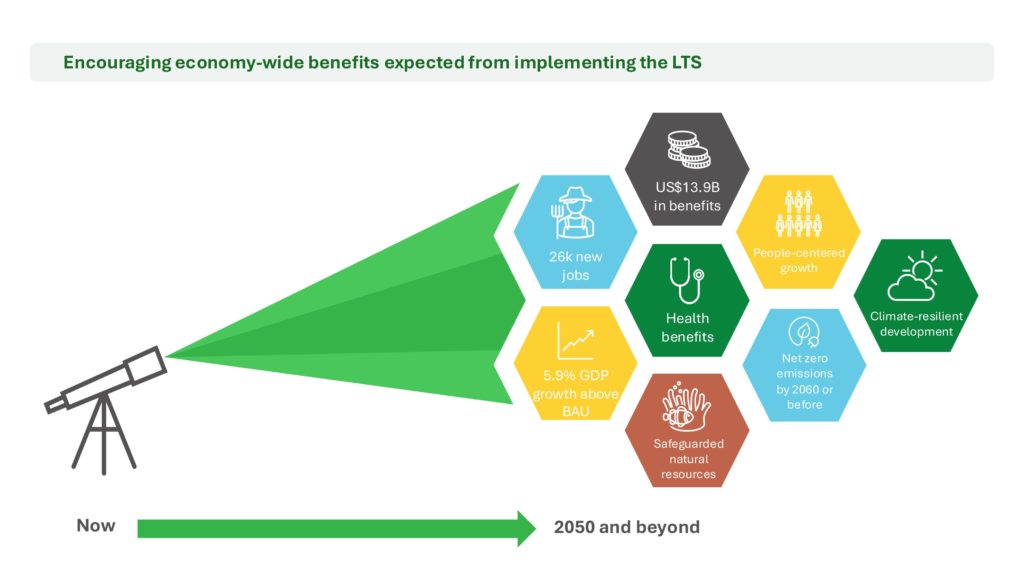 Encouraging economy-wide benefits expected from implementing the LTS

US$13.9B in benefits

26k new jobs

People-centered growth

Health benefits

Climate-resilient development

5.9% GDP growth above BAU

Net zero emissions by 2060 or before

Safeguarded natural resources

Now

2050 and beyond